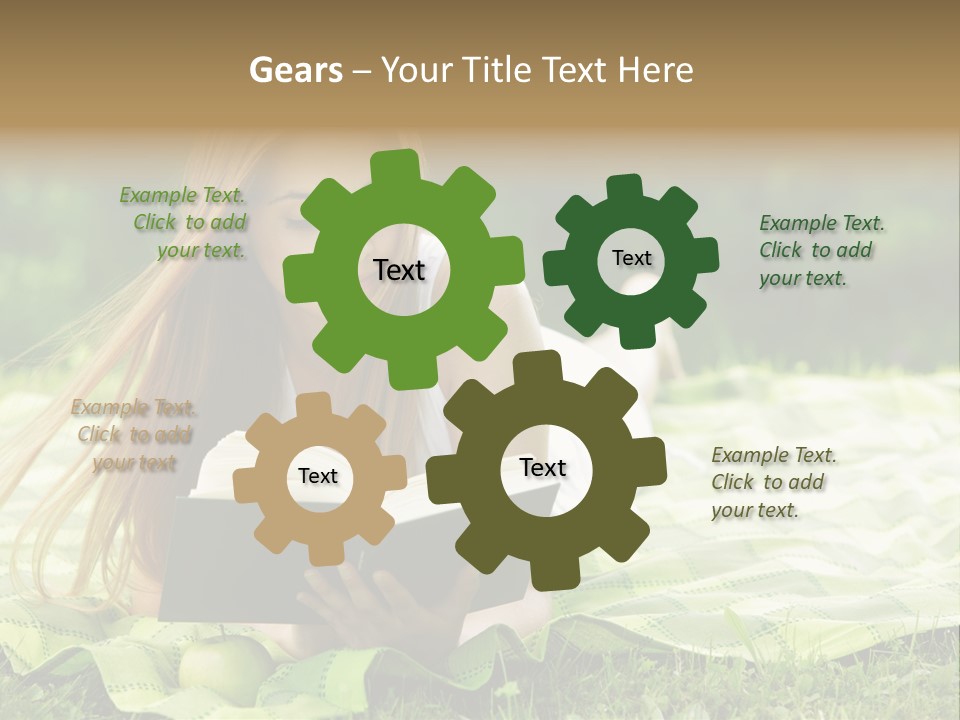 Gears – Your Title Text Here

Example Text. Click to add your text.

Text

Text

Example Text. Click to add your text.

Example Text. Click to add your text

Text

Text

Example Text. Click to add your text.